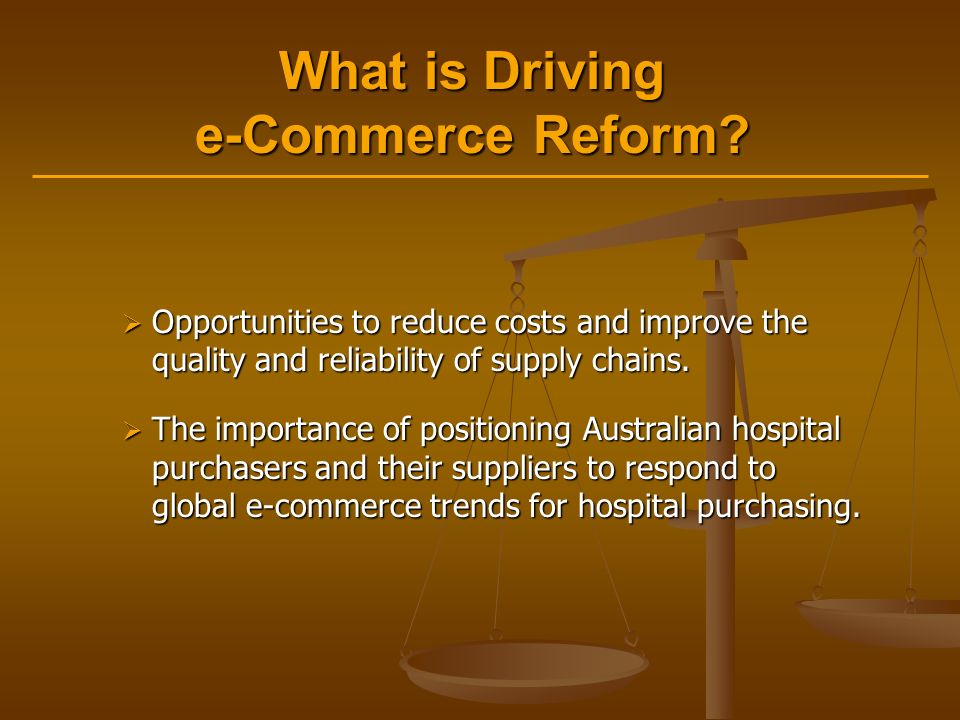 What is Driving e-Commerce Reform?

➢ Opportunities to reduce costs and improve the quality and reliability of supply chains.

➢ The importance of positioning Australian hospital purchasers and their suppliers to respond to global e-commerce trends for hospital purchasing.